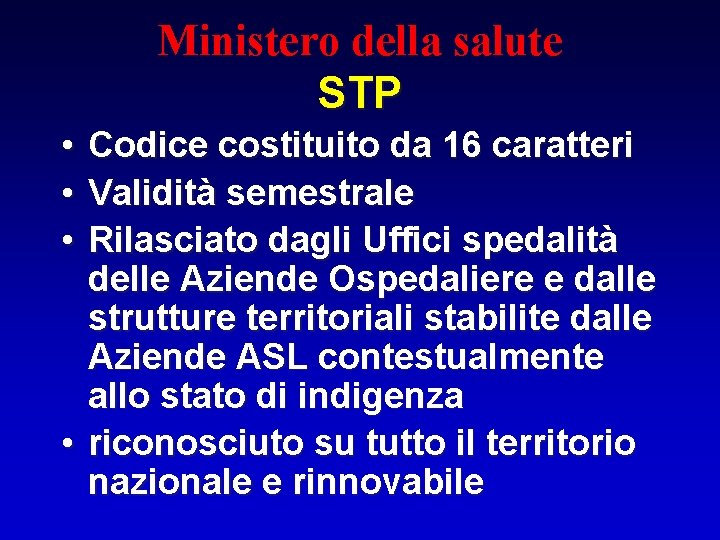 Ministero della salute
STP

• Codice costituito da 16 caratteri
• Validità semestrale
• Rilasciato dagli Uffici spedalità delle Aziende Ospedaliere e dalle strutture territoriali stabilite dalle Aziende ASL contestualmente allo stato di indigenza
• riconosciuto su tutto il territorio nazionale e rinnovabile